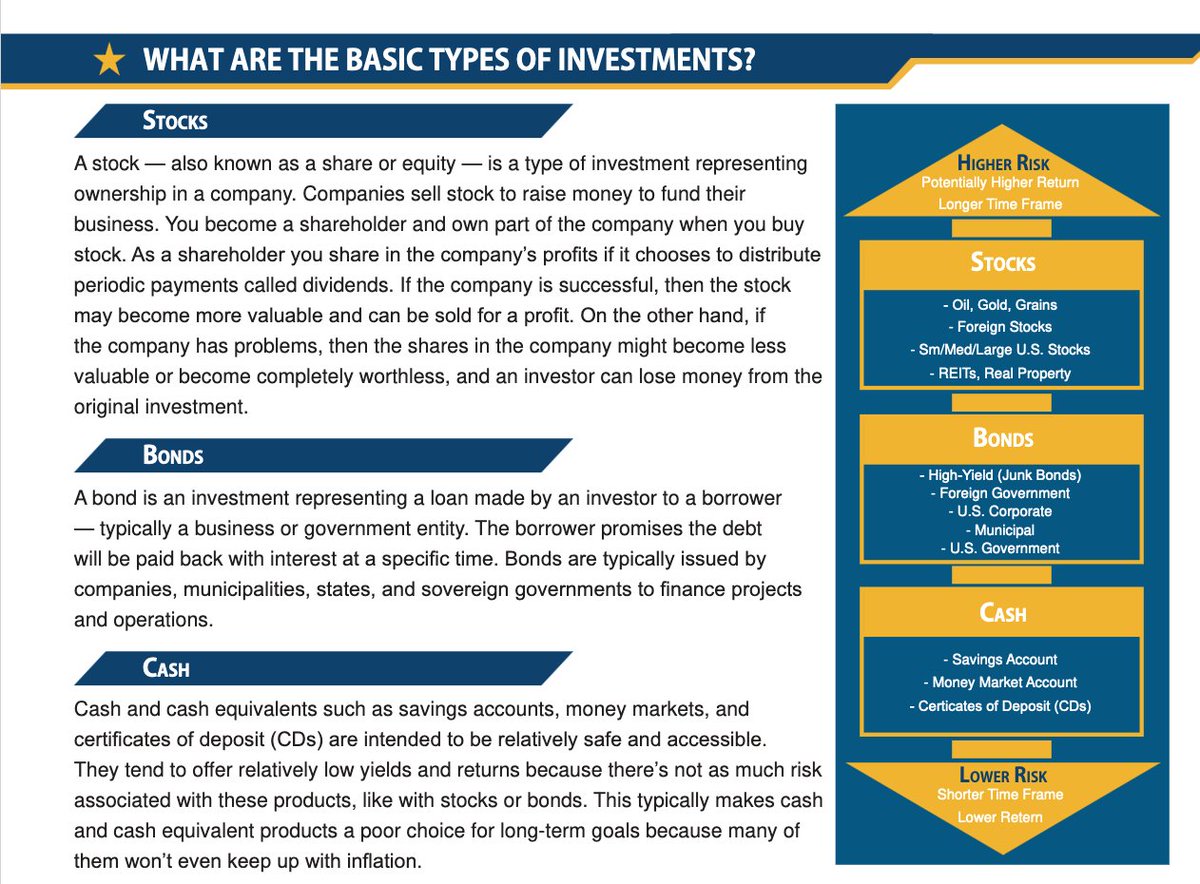 WHAT ARE THE BASIC TYPES OF INVESTMENTS?

STOCKS

A stock — also known as a share or equity — is a type of investment representing ownership in a company. Companies sell stock to raise money to fund their business. You become a shareholder and own part of the company when you buy stock. As a shareholder you share in the company's profits if it chooses to distribute periodic payments called dividends. If the company is successful, then the stock may become more valuable and can be sold for a profit. On the other hand, if the company has problems, then the shares in the company might become less valuable or become completely worthless, and an investor can lose money from the original investment.

BONDS

A bond is an investment representing a loan made by an investor to a borrower — typically a business or government entity. The borrower promises the debt will be paid back with interest at a specific time. Bonds are typically issued by companies, municipalities, states, and sovereign governments to finance projects and operations.

CASH

Cash and cash equivalents such as savings accounts, money markets, and certificates of deposit (CDs) are intended to be relatively safe and accessible. They tend to offer relatively low yields and returns because there's not as much risk associated with these products, like with stocks or bonds. This typically makes cash and cash equivalent products a poor choice for long-term goals because many of them won't even keep up with inflation.

HIGHER RISK
Potentially Higher Return
Longer Time Frame

STOCKS
- Oil, Gold, Grains
- Foreign Stocks
- Sm/Med/Large U.S. Stocks
- REITs, Real Property

BONDS
- High-Yield (Junk Bonds)
- Foreign Government
- U.S. Corporate
- Municipal
- U.S. Government

CASH
- Savings Account
- Money Market Account
- Certicates of Deposit (CDs)

LOWER RISK
Shorter Time Frame
Lower Retern